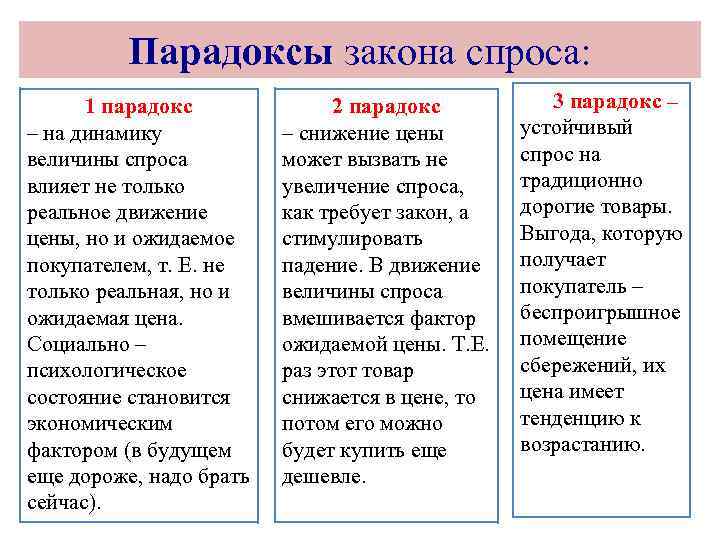 Парадоксы закона спроса:

1 парадокс
– на динамику величины спроса влияет не только реальное движение цены, но и ожидаемое покупателем, т. Е. не только реальная, но и ожидаемая цена. Социально – психологическое состояние становится экономическим фактором (в будущем еще дороже, надо брать сейчас).

2 парадокс
– снижение цены может вызвать не увеличение спроса, как требует закон, а стимулировать падение. В движение величины спроса вмешивается фактор ожидаемой цены. Т.Е. раз этот товар снижается в цене, то потом его можно будет купить еще дешевле.

3 парадокс – устойчивый спрос на традиционно дорогие товары. Выгода, которую получает покупатель – беспроигрышное помещение сбережений, их цена имеет тенденцию к возрастанию.